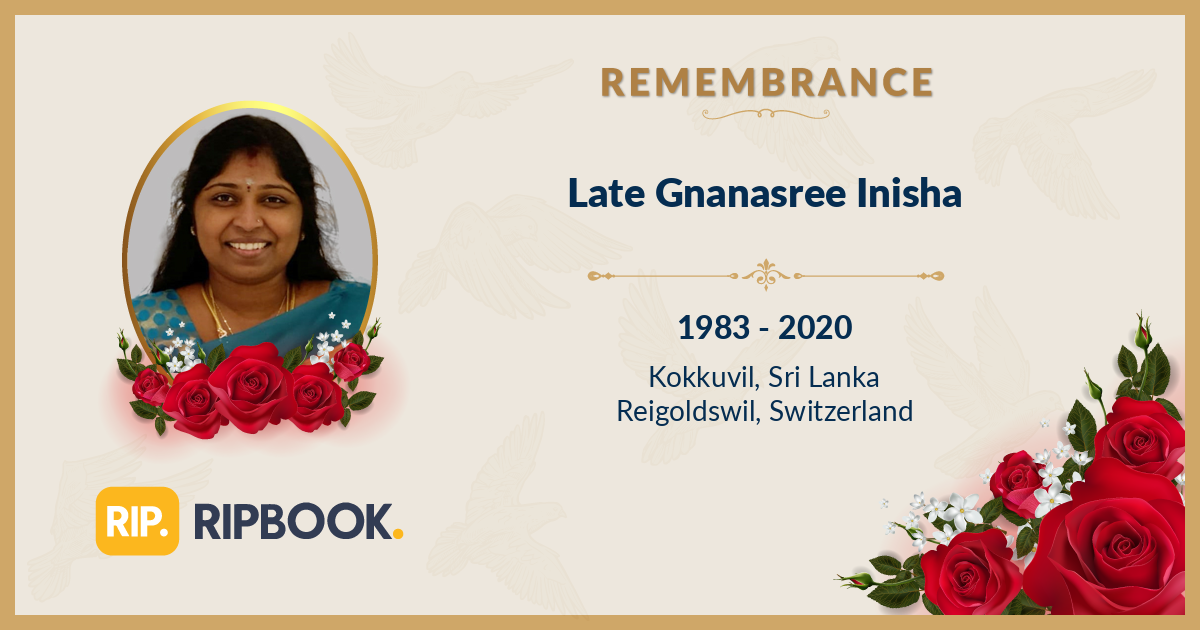 REMEMBRANCE

Late Gnanasree Inisha

1983 - 2020

Kokkuvil, Sri Lanka
Reigoldswil, Switzerland

RIP. RIPBOOK.